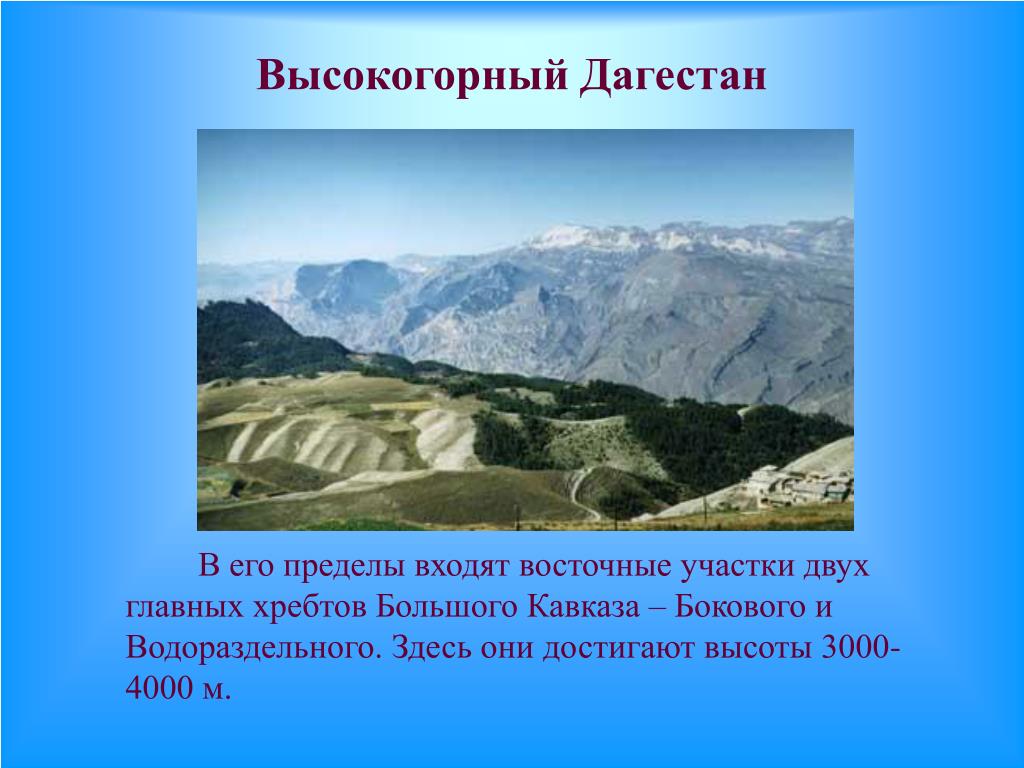 Высокогорный Дагестан

В его пределы входят восточные участки двух главных хребтов Большого Кавказа – Бокового и Водораздельного. Здесь они достигают высоты 3000-4000 м.